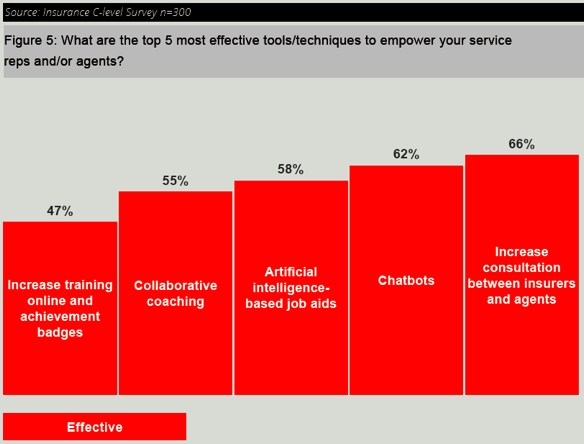 Source: Insurance C-level Survey n=300

Figure 5: What are the top 5 most effective tools/techniques to empower your service reps and/or agents?

47%
Increase training online and achievement badges

55%
Collaborative coaching

58%
Artificial intelligence-based job aids

62%
Chatbots

66%
Increase consultation between insurers and agents

Effective